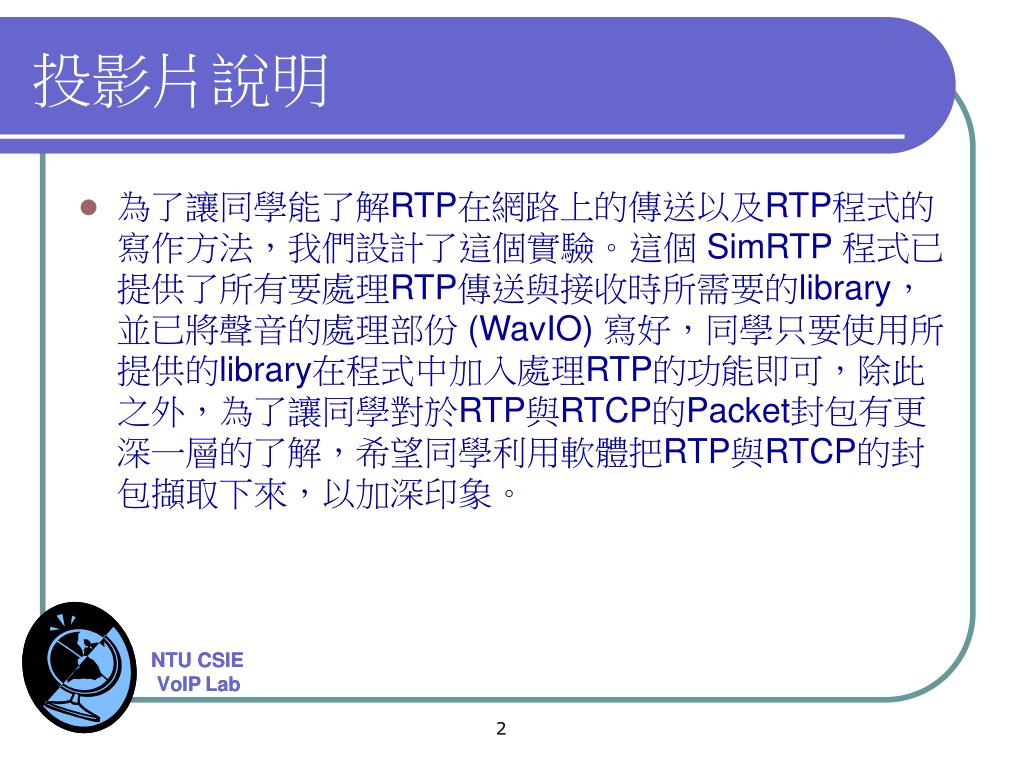 投影片說明

為了讓同學能了解RTP在網路上的傳送以及RTP程式的寫作方法，我們設計了這個實驗。這個 SimRTP 程式已提供了所有要處理RTP傳送與接收時所需要的library，並已將聲音的處理部份 (WavIO) 寫好，同學只要使用所提供的library在程式中加入處理RTP的功能即可，除此之外，為了讓同學對於RTP與RTCP的Packet封包有更深一層的了解，希望同學利用軟體把RTP與RTCP的封包擷取下來，以加深印象。

NTU CSIE
VoIP Lab

2